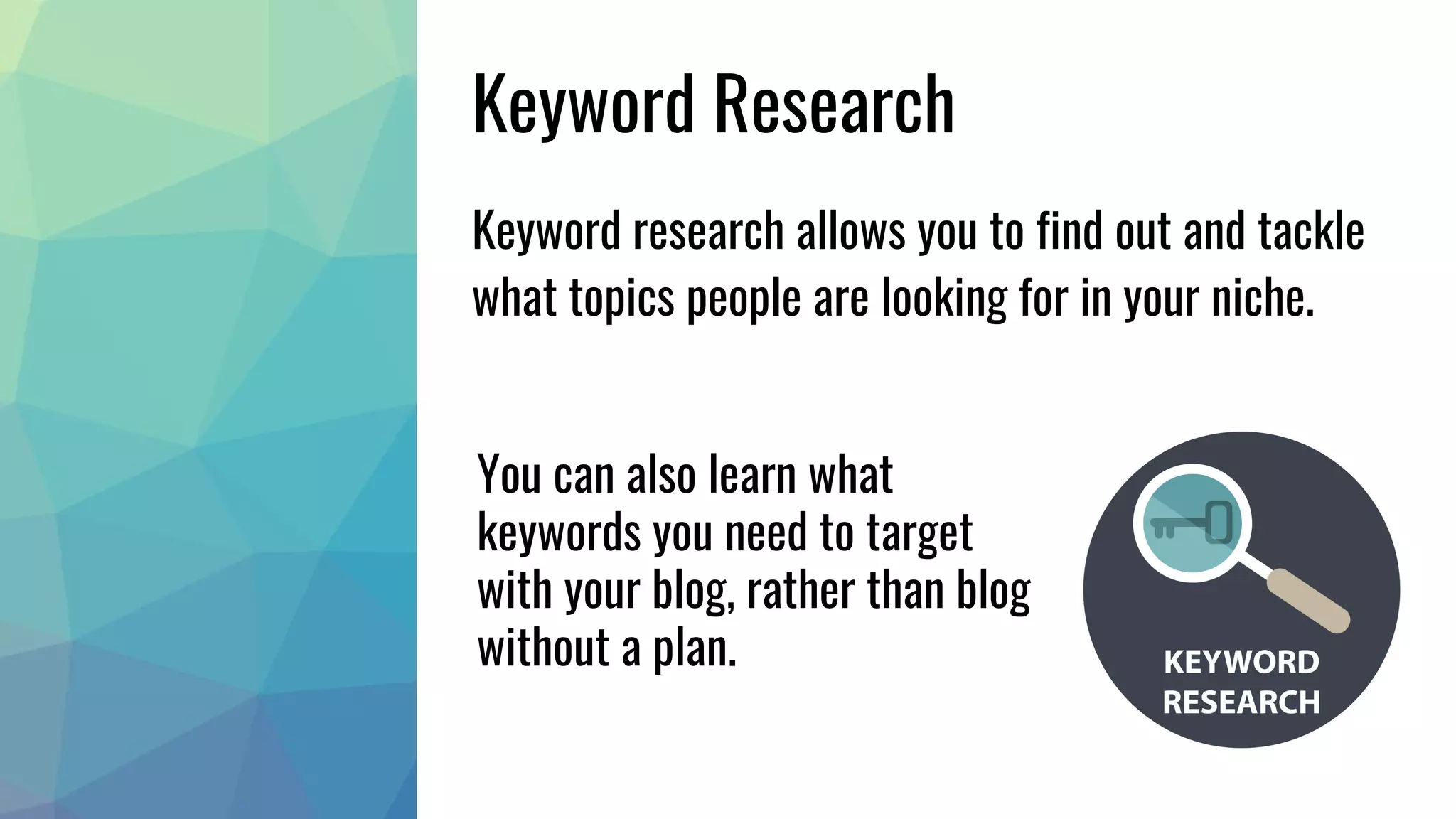 Keyword Research

Keyword research allows you to find out and tackle what topics people are looking for in your niche.

You can also learn what keywords you need to target with your blog, rather than blog without a plan.

KEYWORD RESEARCH